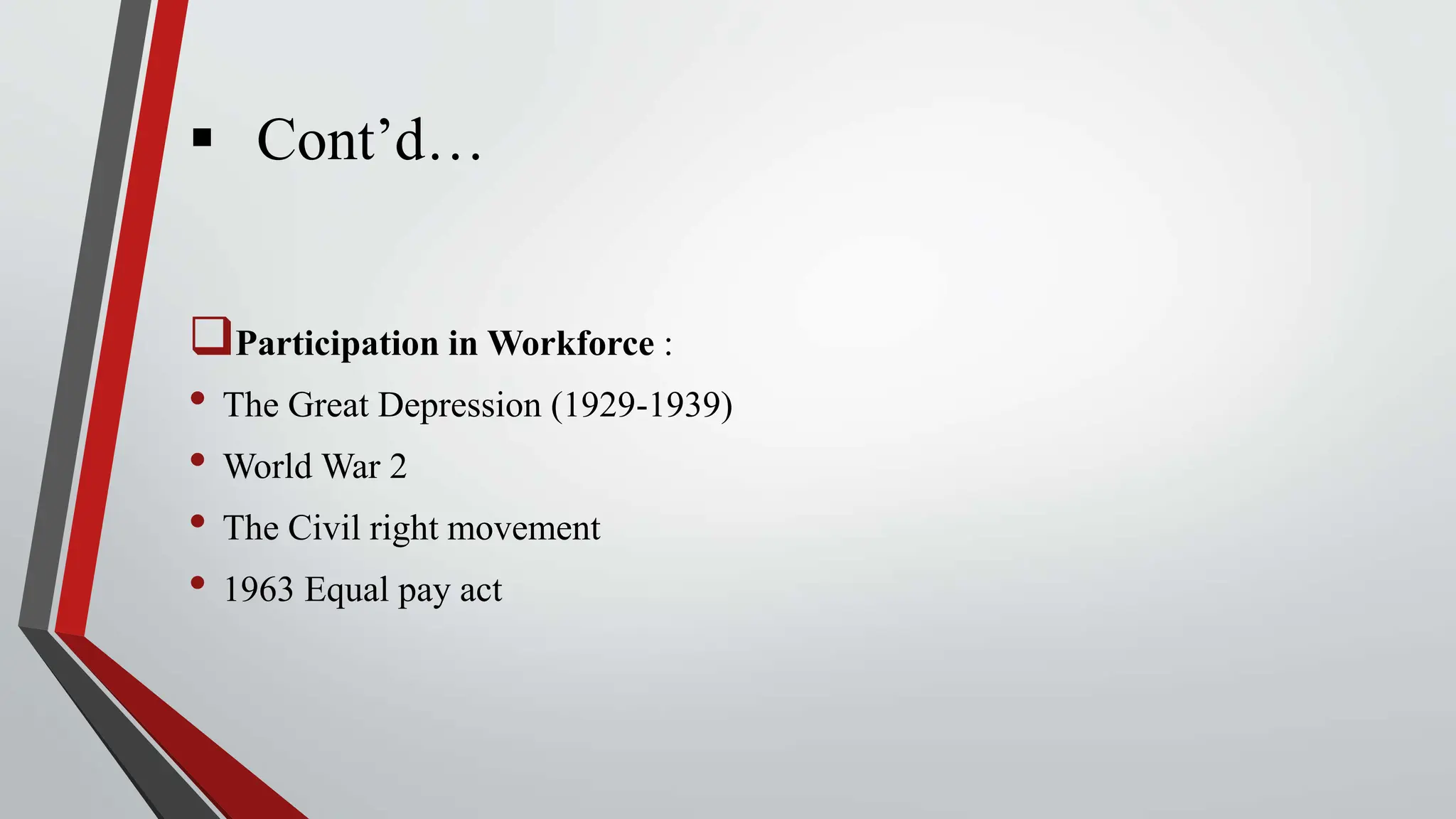 ▪ Cont’d…

❑ Participation in Workforce :

• The Great Depression (1929-1939)
• World War 2
• The Civil right movement
• 1963 Equal pay act